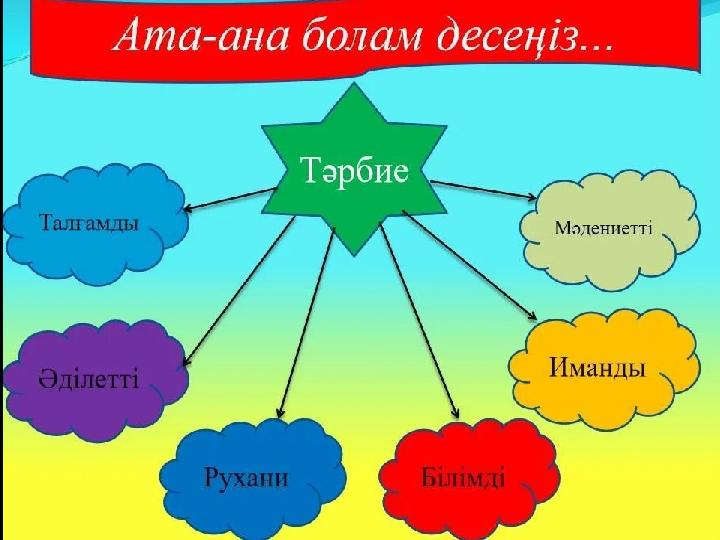 Ата-ана болам десеңіз...

Тәрбие

Талғамды

Мәдениетті

Әділетті

Иманды

Рухани

Білімді